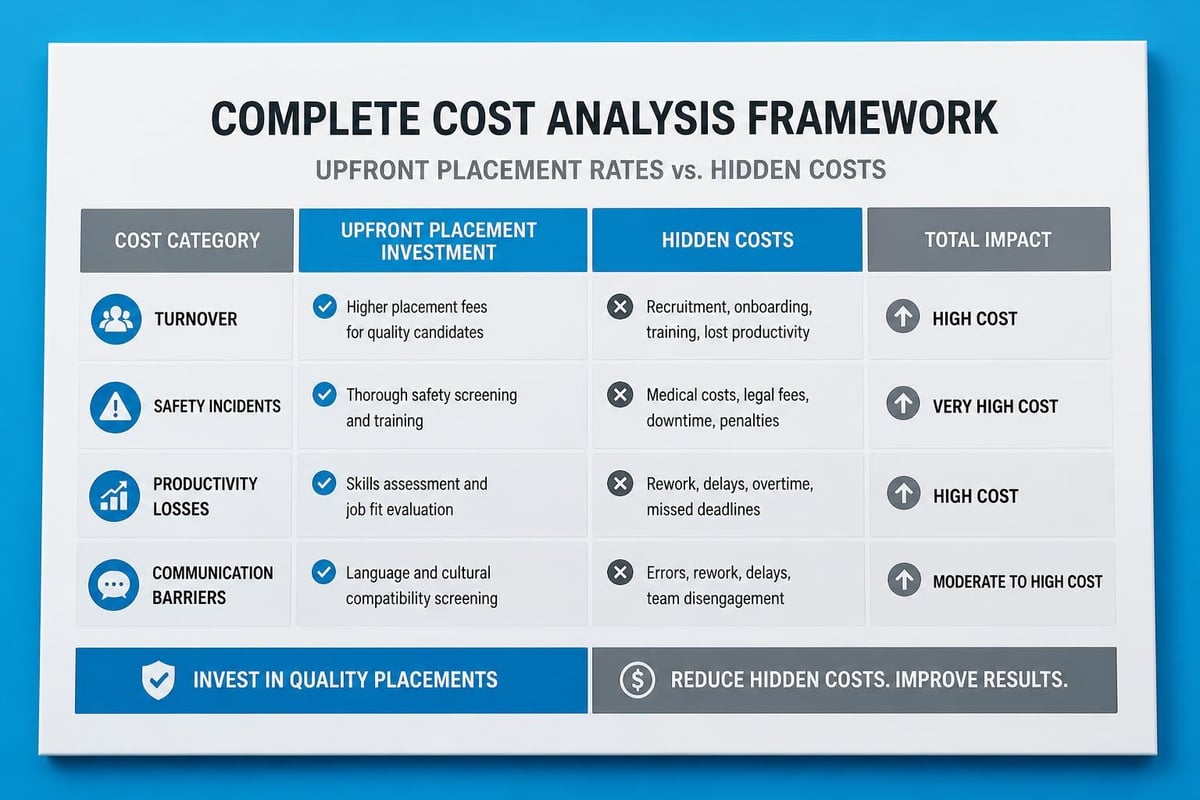 COMPLETE COST ANALYSIS FRAMEWORK

UPFRONT PLACEMENT RATES vs. HIDDEN COSTS

| COST CATEGORY | UPFRONT PLACEMENT INVESTMENT | HIDDEN COSTS | TOTAL IMPACT |
|---|---|---|---|
| TURNOVER | Higher placement fees for quality candidates | Recruitment, onboarding, training, lost productivity | HIGH COST |
| SAFETY INCIDENTS | Thorough safety screening and training | Medical costs, legal fees, downtime, penalties | VERY HIGH COST |
| PRODUCTIVITY LOSSES | Skills assessment and job fit evaluation | Rework, delays, overtime, missed deadlines | HIGH COST |
| COMMUNICATION BARRIERS | Language and cultural compatibility screening | Errors, rework, delays, team disengagement | MODERATE TO HIGH COST |

INVEST IN QUALITY PLACEMENTS

REDUCE HIDDEN COSTS. IMPROVE RESULTS.